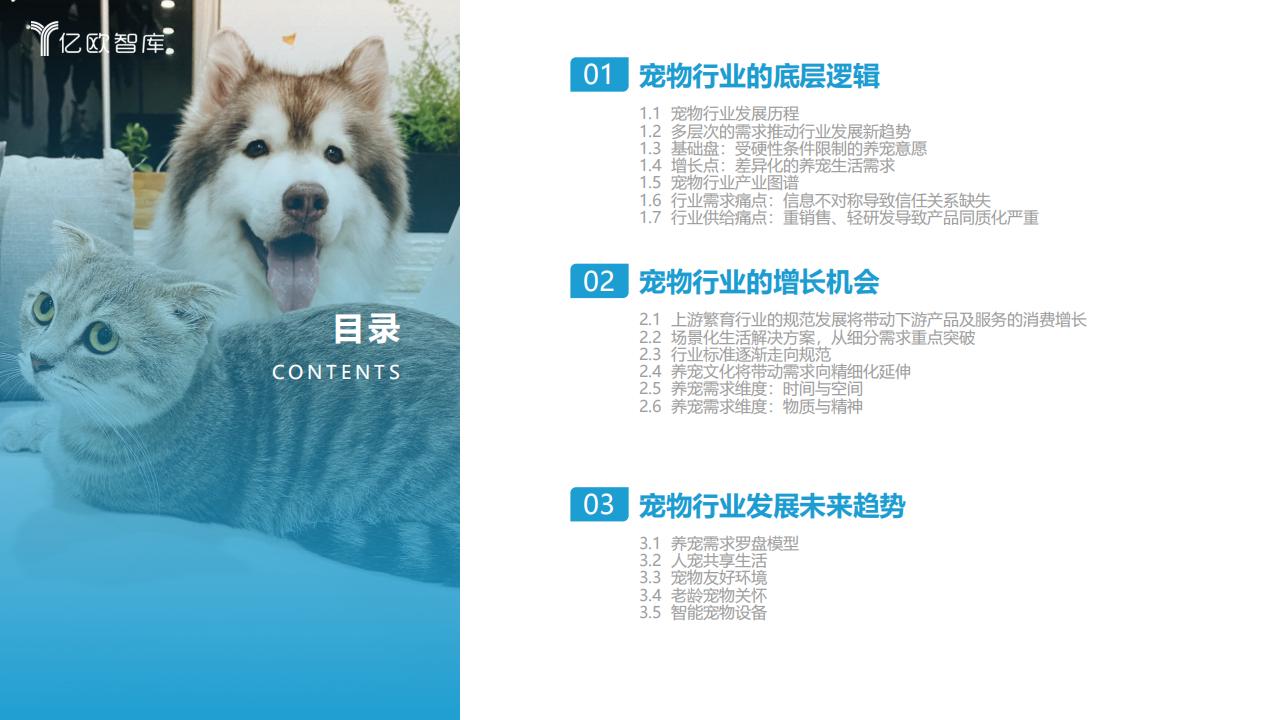 亿欧智库

目录
CONTENTS

01 宠物行业的底层逻辑

1.1 宠物行业发展历程
1.2 多层次的需求推动行业发展新趋势
1.3 基础盘：受硬性条件限制的养宠意愿
1.4 增长点：差异化的养宠生活需求
1.5 宠物行业产业图谱
1.6 行业需求痛点：信息不对称导致信任关系缺失
1.7 行业供给痛点：重销售、轻研发导致产品同质化严重

02 宠物行业的增长机会

2.1 上游繁育行业的规范发展将带动下游产品及服务的消费增长
2.2 场景化生活解决方案，从细分需求重点突破
2.3 行业标准逐渐走向规范
2.4 养宠文化将带动需求向精细化延伸
2.5 养宠需求维度：时间与空间
2.6 养宠需求维度：物质与精神

03 宠物行业发展未来趋势

3.1 养宠需求罗盘模型
3.2 人宠共享生活
3.3 宠物友好环境
3.4 老龄宠物关怀
3.5 智能宠物设备